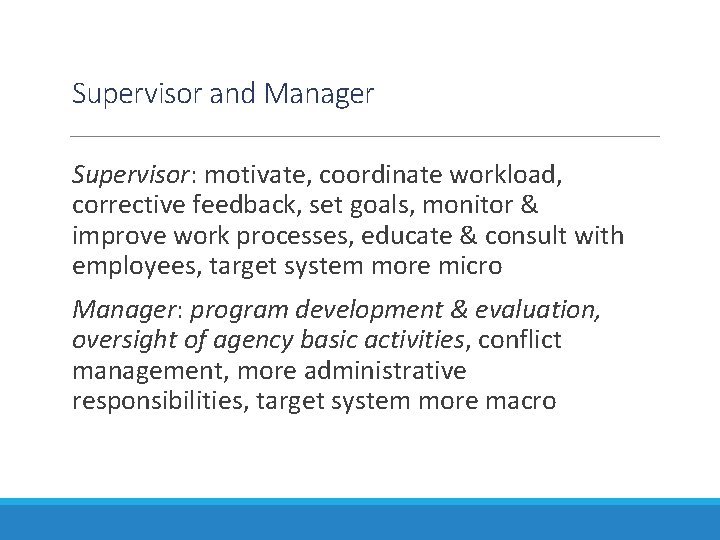 Supervisor and Manager

Supervisor: motivate, coordinate workload, corrective feedback, set goals, monitor & improve work processes, educate & consult with employees, target system more micro

Manager: program development & evaluation, oversight of agency basic activities, conflict management, more administrative responsibilities, target system more macro